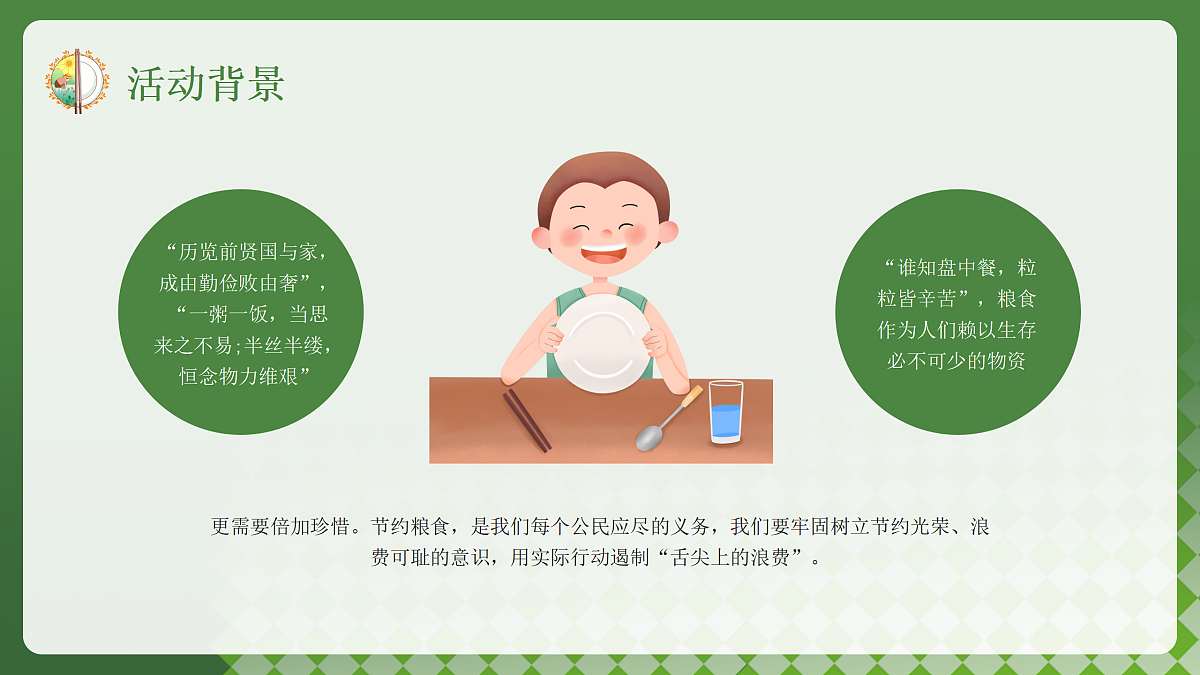 活动背景

“历览前贤国与家，成由勤俭败由奢”，“一粥一饭，当思来之不易;半丝半缕，恒念物力维艰”

“谁知盘中餐，粒粒皆辛苦”，粮食作为人们赖以生存必不可少的物资

更需要倍加珍惜。节约粮食，是我们每个公民应尽的义务，我们要牢固树立节约光荣、浪费可耻的意识，用实际行动遏制“舌尖上的浪费”。